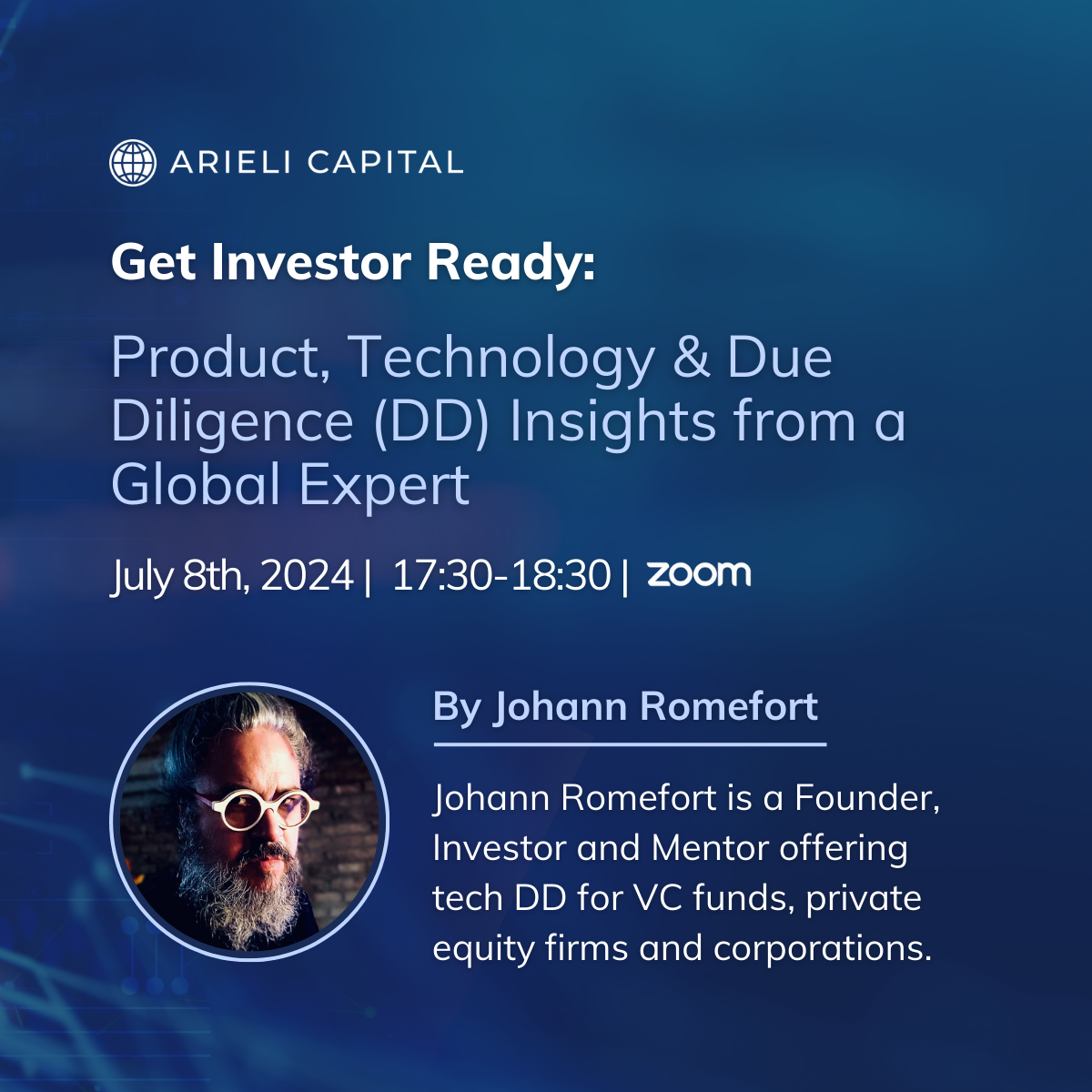 ARIELI CAPITAL

Get Investor Ready:

Product, Technology & Due Diligence (DD) Insights from a Global Expert

July 8th, 2024 | 17:30-18:30 | zoom

By Johann Romefort

Johann Romefort is a Founder, Investor and Mentor offering tech DD for VC funds, private equity firms and corporations.